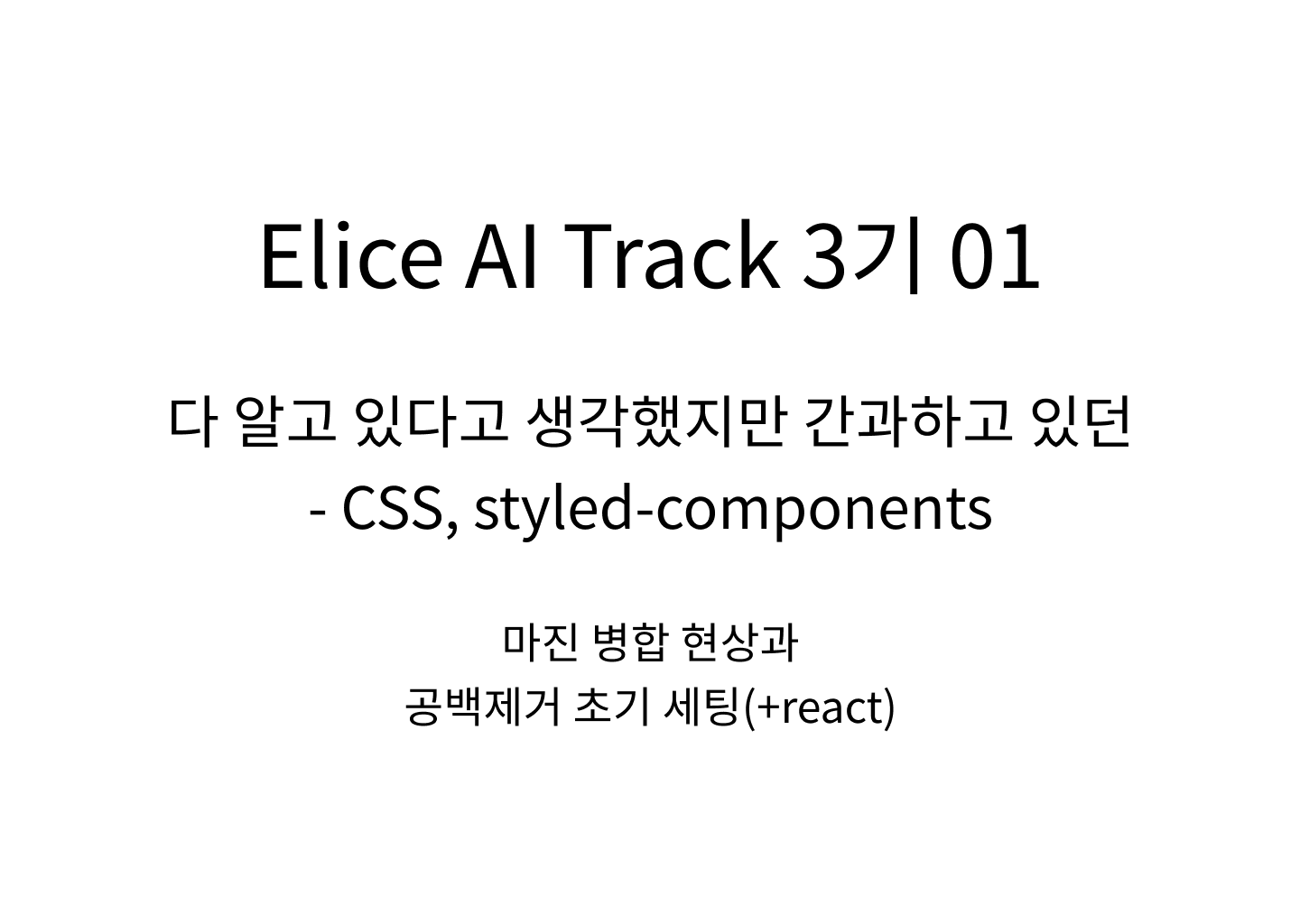 Elice AI Track 3기 01

다 알고 있다고 생각했지만 간과하고 있던
- CSS, styled-components

마진 병합 현상과
공백제거 초기 세팅(+react)